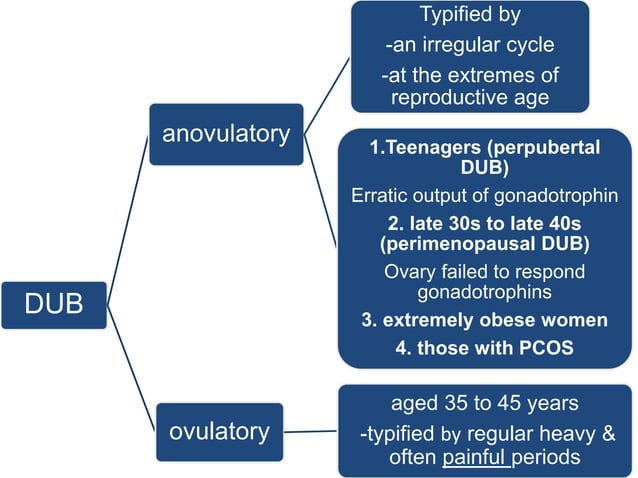 DUB

anovulatory

Typified by
-an irregular cycle
-at the extremes of reproductive age

1.Teenagers (perpubertal DUB)
Erratic output of gonadotrophin
2. late 30s to late 40s (perimenopausal DUB)
Ovary failed to respond gonadotrophins
3. extremely obese women
4. those with PCOS

ovulatory

aged 35 to 45 years
-typified by regular heavy & often painful periods